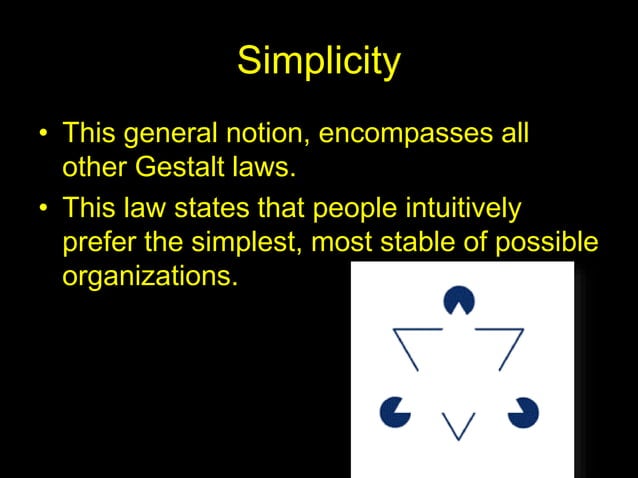 Simplicity

• This general notion, encompasses all other Gestalt laws.

• This law states that people intuitively prefer the simplest, most stable of possible organizations.